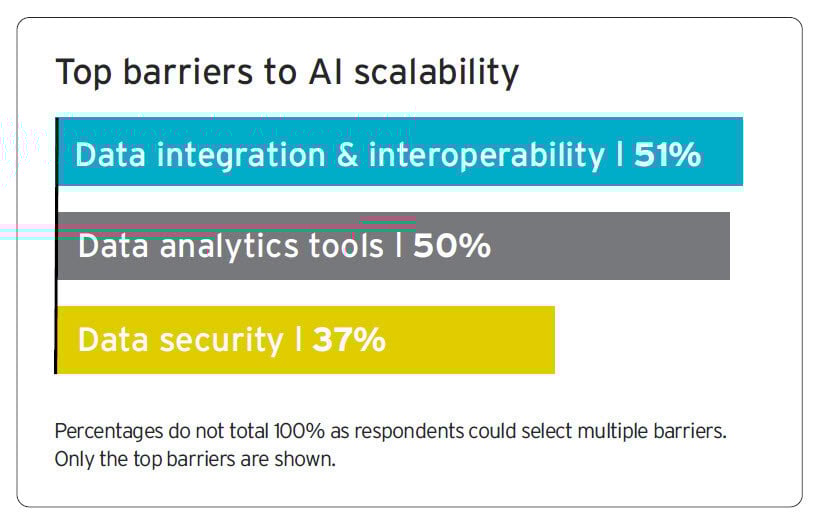 Top barriers to AI scalability

Data integration & interoperability | 51%

Data analytics tools | 50%

Data security | 37%

Percentages do not total 100% as respondents could select multiple barriers. Only the top barriers are shown.